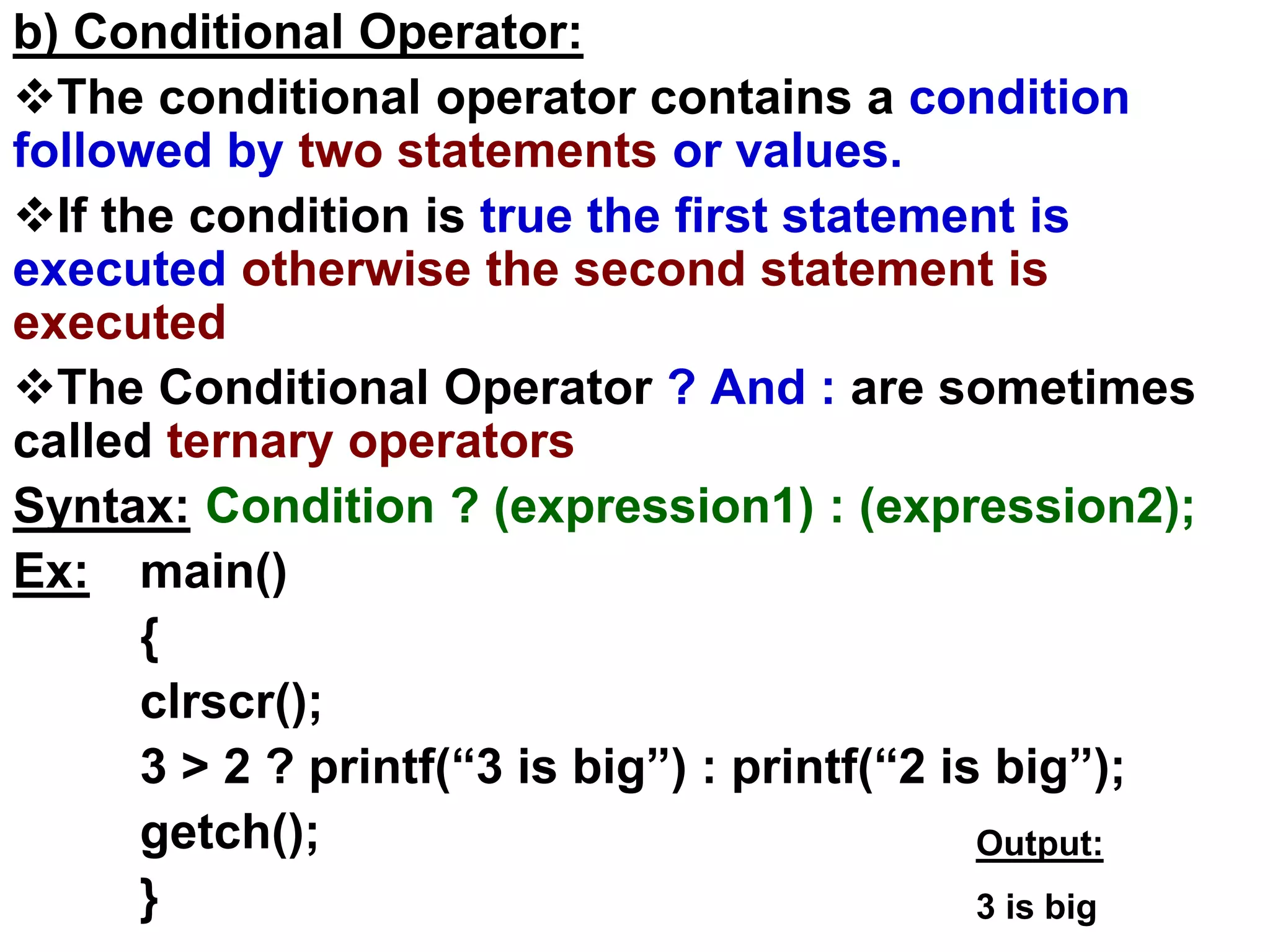 b) Conditional Operator:

❖The conditional operator contains a condition followed by two statements or values.

❖If the condition is true the first statement is executed otherwise the second statement is executed

❖The Conditional Operator ? And : are sometimes called ternary operators

Syntax: Condition ? (expression1) : (expression2);

Ex: main()
{
clrscr();
3 > 2 ? printf(“3 is big”) : printf(“2 is big”);
getch();
}

Output:
3 is big